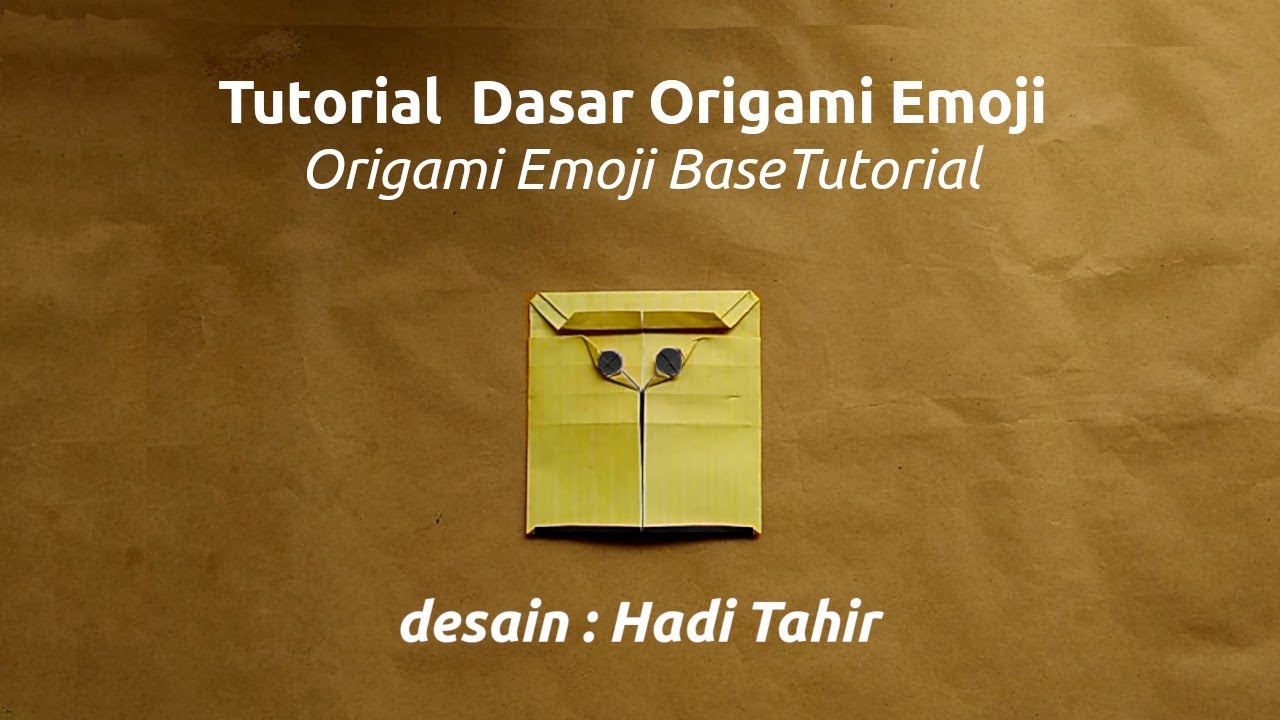 Tutorial Dasar Origami Emoji
Origami Emoji BaseTutorial

desain : Hadi Tahir